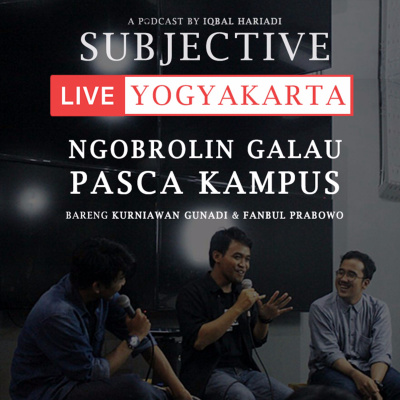 A PODCAST BY IQBAL HARIADI
SUBJECTIVE
LIVE YOGYAKARTA

NGOBROLIN GALAU
PASCA KAMPUS

BARENG KURNIAWAN GUNADI & FANBUL PRABOWO